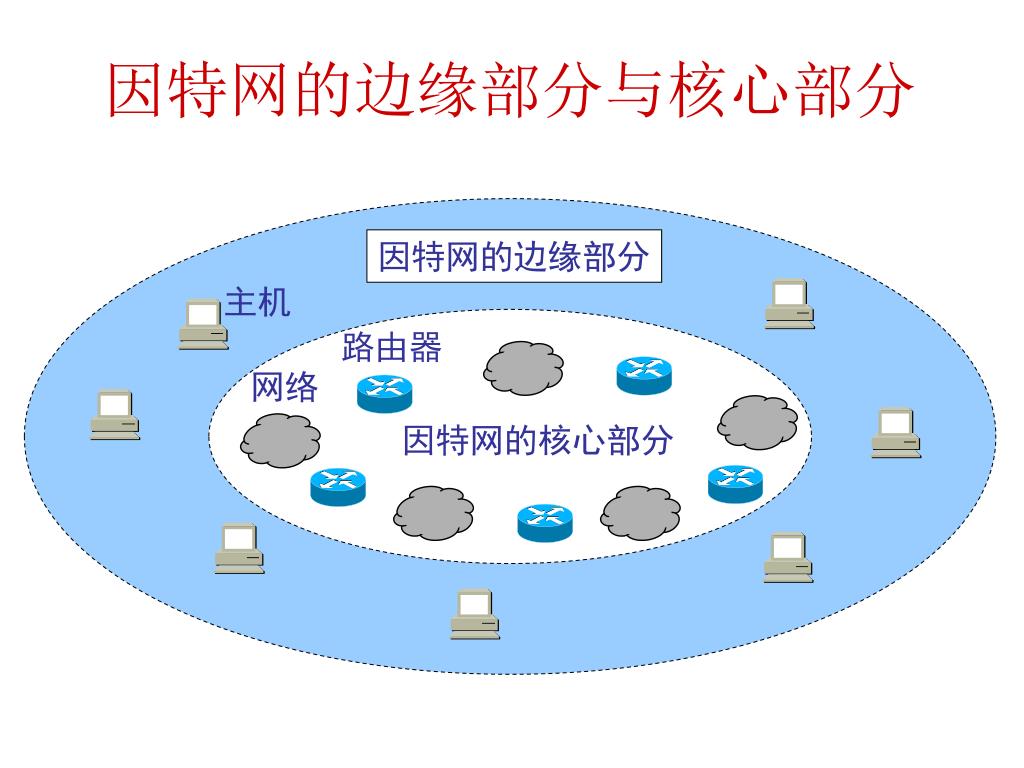 因特网的边缘部分与核心部分

因特网的边缘部分

主机

路由器

网络

因特网的核心部分